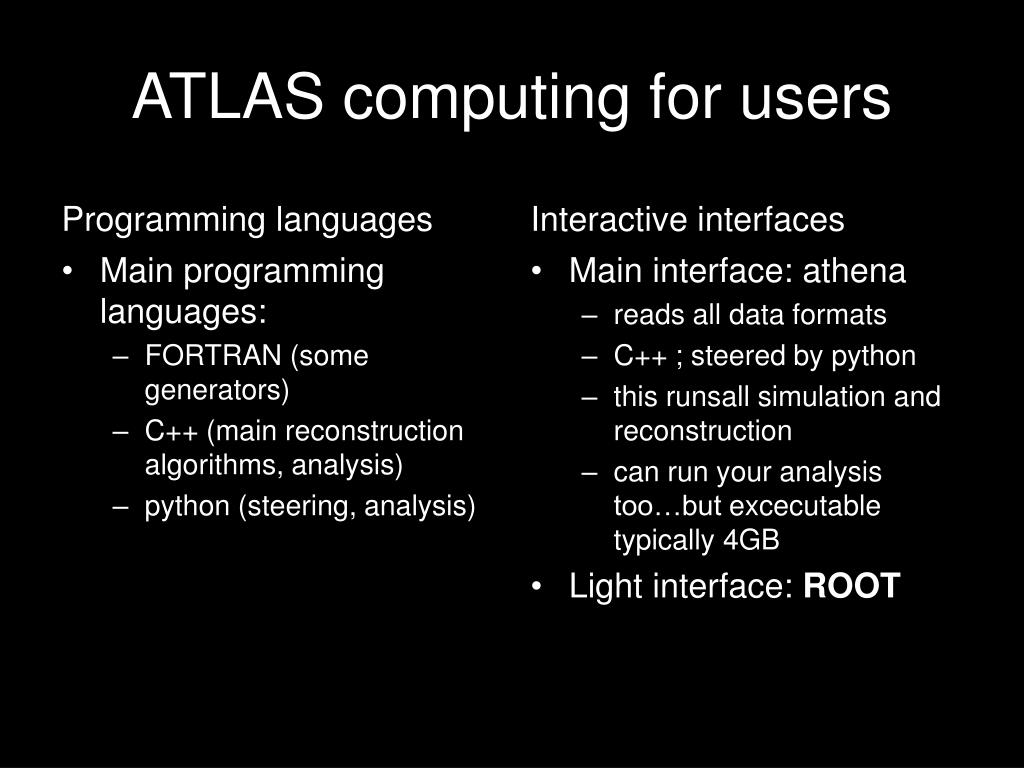 ATLAS computing for users

Programming languages

• Main programming languages:
  – FORTRAN (some generators)
  – C++ (main reconstruction algorithms, analysis)
  – python (steering, analysis)

Interactive interfaces

• Main interface: athena
  – reads all data formats
  – C++ ; steered by python
  – this runsall simulation and reconstruction
  – can run your analysis too…but excecutable typically 4GB
• Light interface: **ROOT**